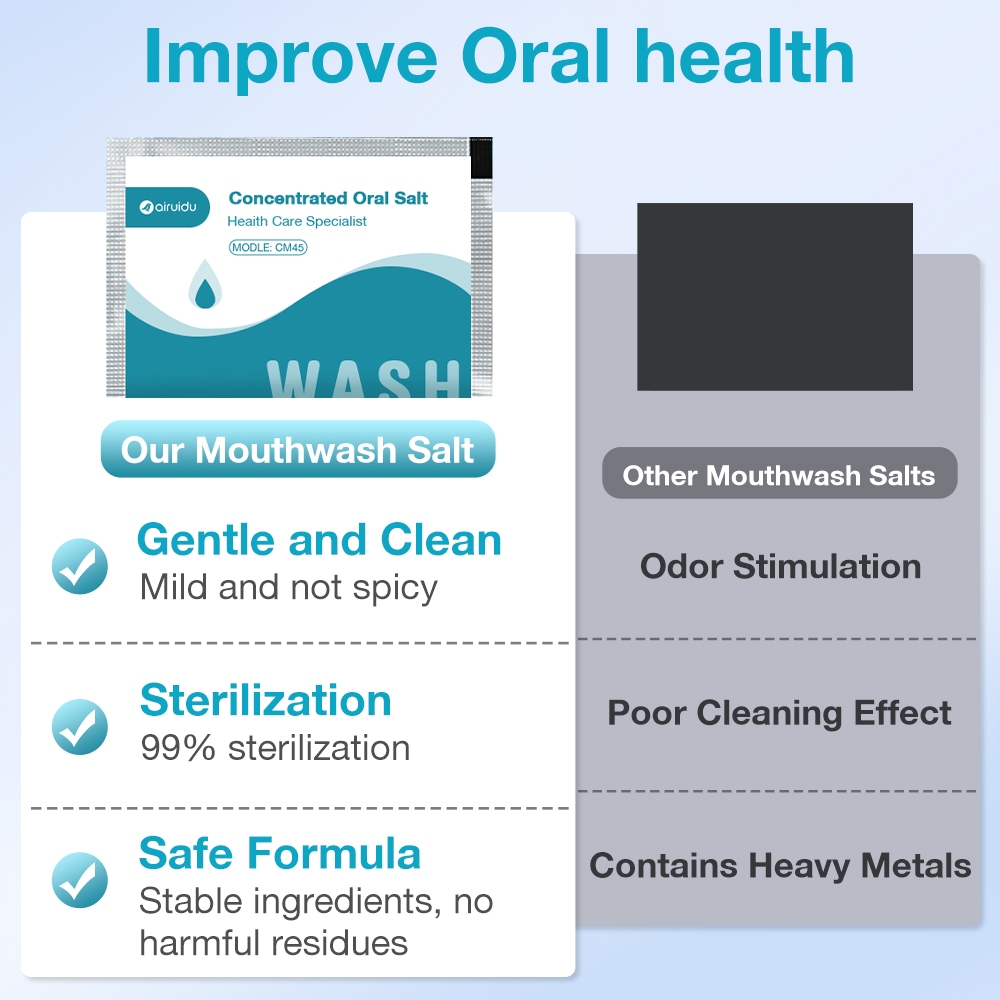 Improve Oral health

airuidu
Concentrated Oral Salt
Health Care Specialist
MODLE: CM45
WASH

Our Mouthwash Salt

Gentle and Clean
Mild and not spicy

Sterilization
99% sterilization

Safe Formula
Stable ingredients, no harmful residues

Other Mouthwash Salts

Odor Stimulation

Poor Cleaning Effect

Contains Heavy Metals